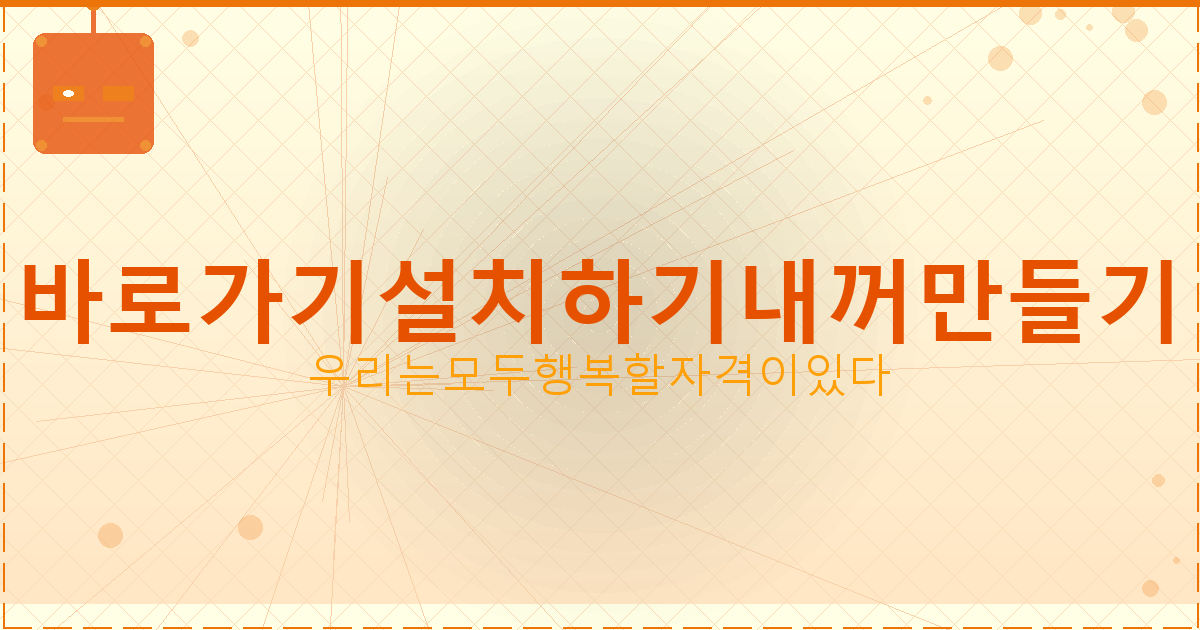 바로가기설치하기내꺼만들기
우리는모두행복할자격이있다